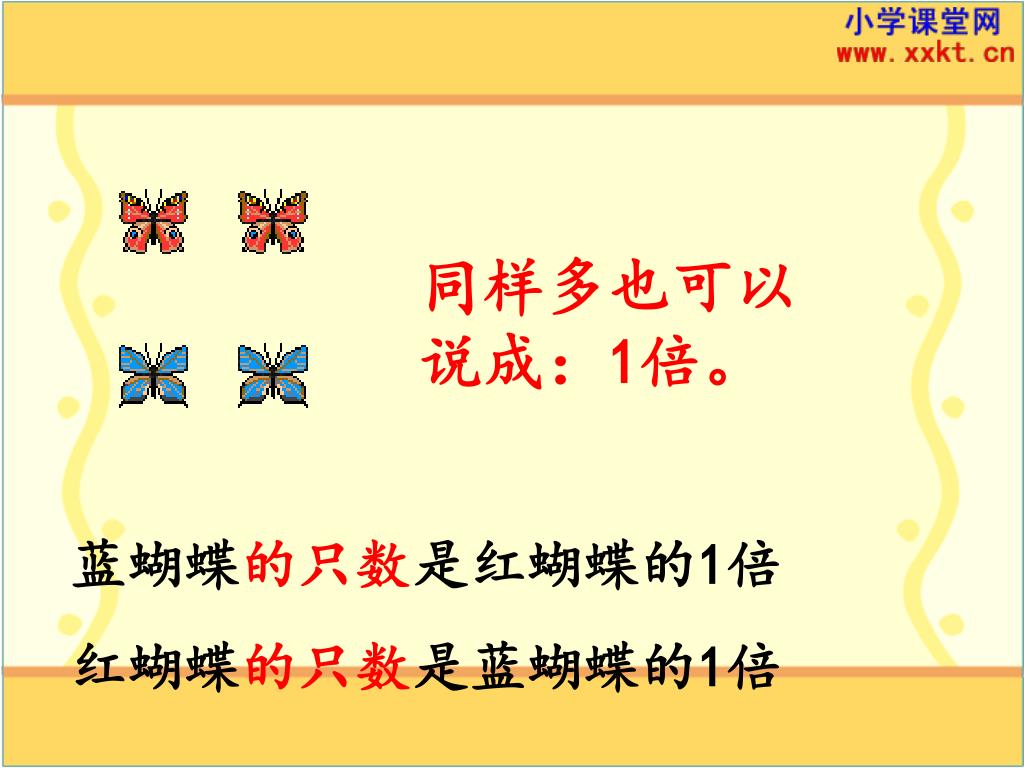 小学课堂网
www.xxkt.cn

同样多也可以说成：1倍。

蓝蝴蝶的只数是红蝴蝶的1倍

红蝴蝶的只数是蓝蝴蝶的1倍